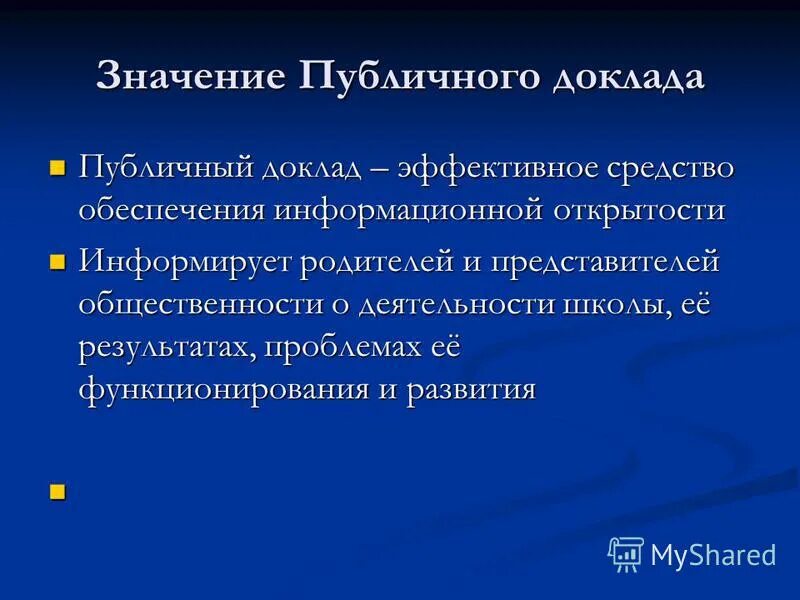 Значение Публичного доклада

Публичный доклад – эффективное средство обеспечения информационной открытости

Информирует родителей и представителей общественности о деятельности школы, её результатах, проблемах её функционирования и развития

MyShared